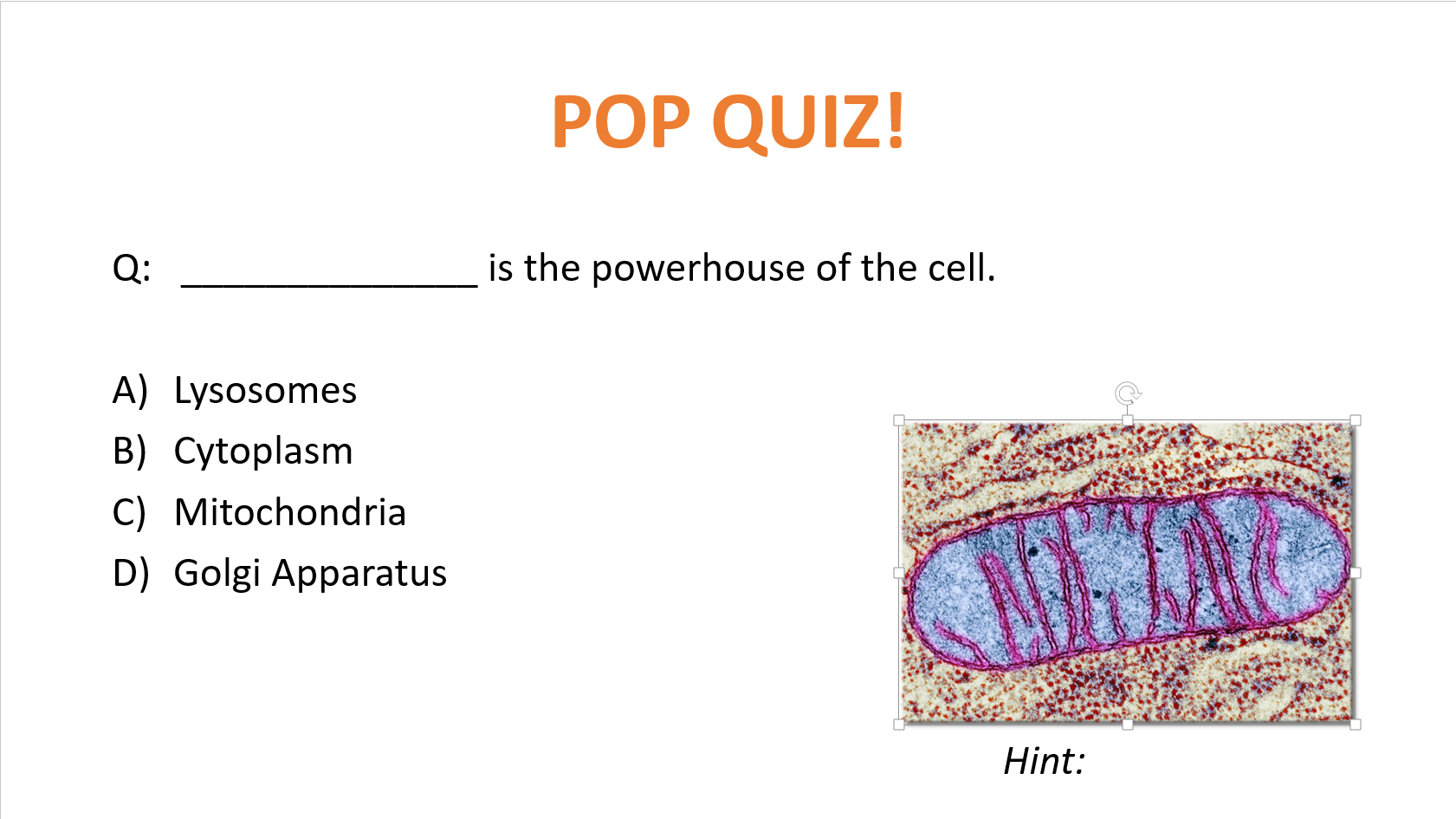 POP QUIZ!

Q: ______________ is the powerhouse of the cell.

A) Lysosomes
B) Cytoplasm
C) Mitochondria
D) Golgi Apparatus

Hint: